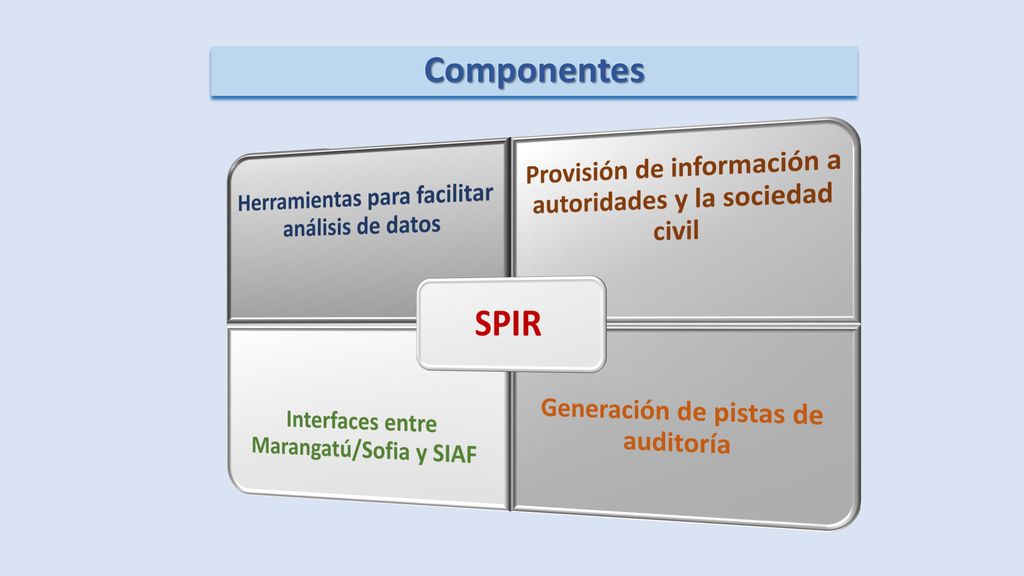 Componentes

Herramientas para facilitar análisis de datos

Provisión de información a autoridades y la sociedad civil

SPIR

Interfaces entre Marangatú/Sofia y SIAF

Generación de pistas de auditoría